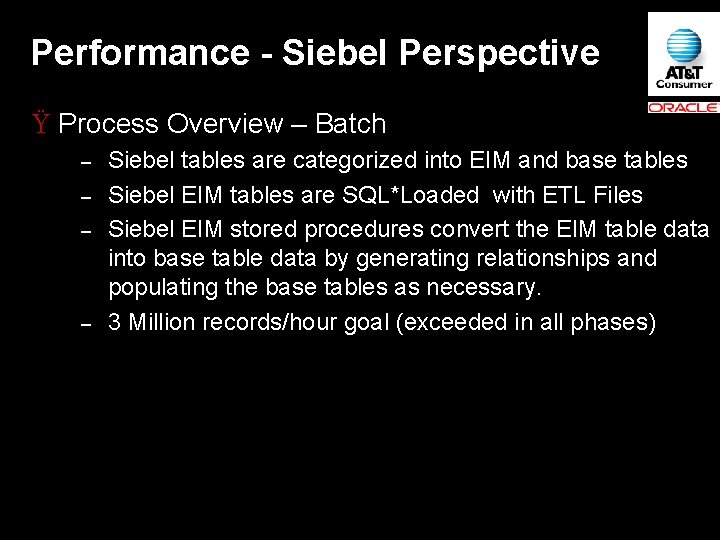 Performance - Siebel Perspective

AT&T Consumer

ORACLE

Ÿ Process Overview – Batch

– Siebel tables are categorized into EIM and base tables

– Siebel EIM tables are SQL*Loaded with ETL Files

– Siebel EIM stored procedures convert the EIM table data into base table data by generating relationships and populating the base tables as necessary.

– 3 Million records/hour goal (exceeded in all phases)